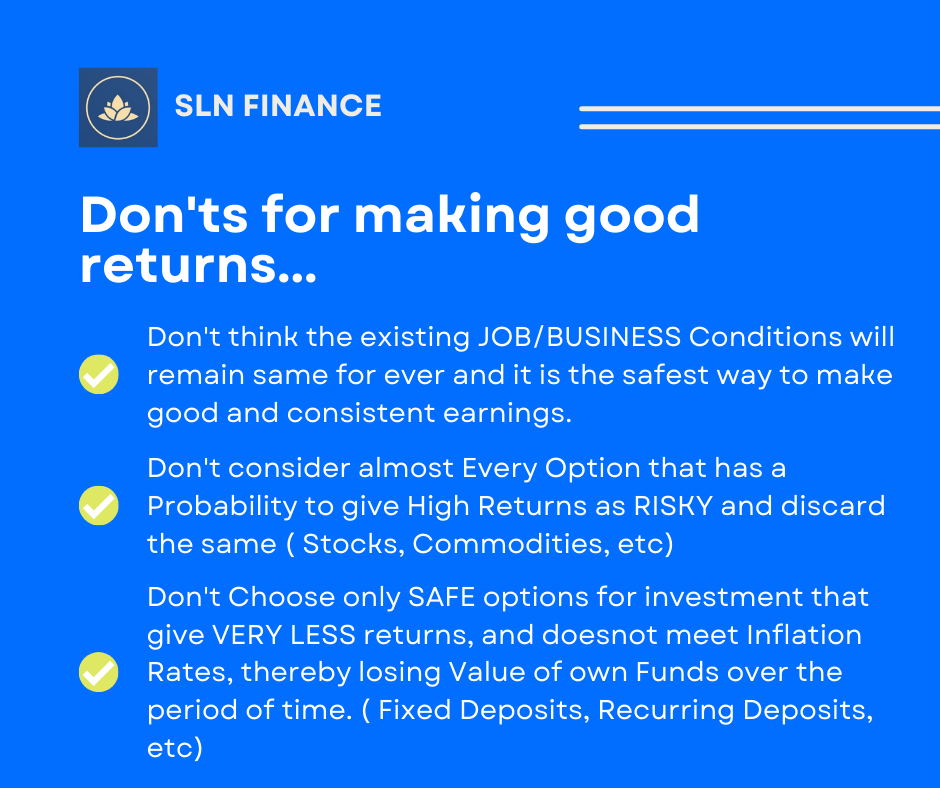 SLN FINANCE

Don'ts for making good returns...

Don't think the existing JOB/BUSINESS Conditions will remain same for ever and it is the safest way to make good and consistent earnings.

Don't consider almost Every Option that has a Probability to give High Returns as RISKY and discard the same ( Stocks, Commodities, etc)

Don't Choose only SAFE options for investment that give VERY LESS returns, and doesnot meet Inflation Rates, thereby losing Value of own Funds over the period of time. ( Fixed Deposits, Recurring Deposits, etc)